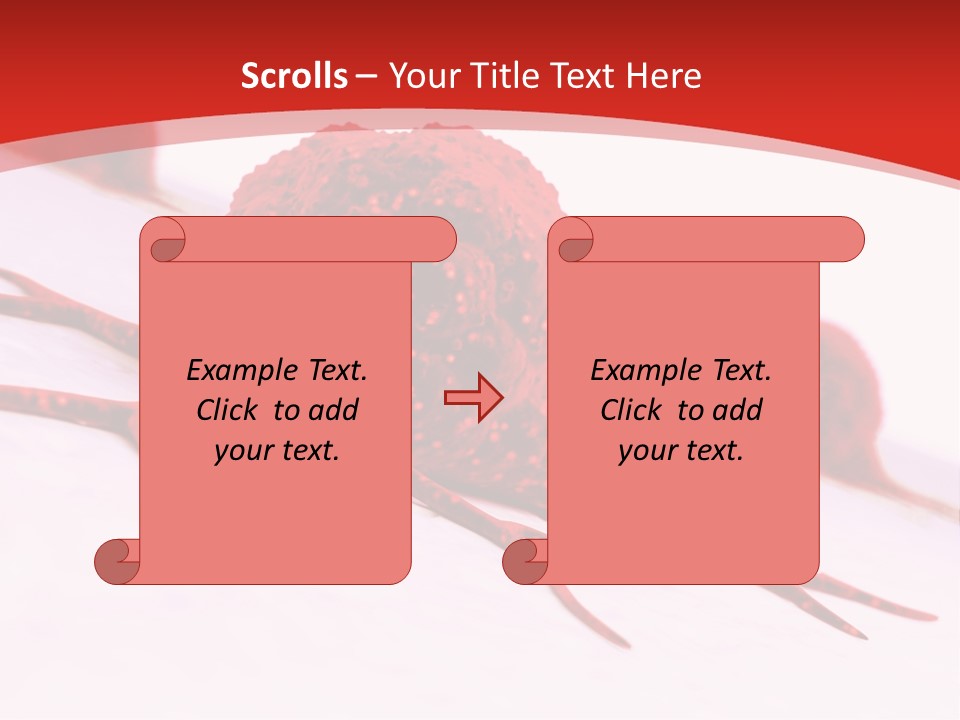 Scrolls – Your Title Text Here

Example Text. Click to add your text.

Example Text. Click to add your text.